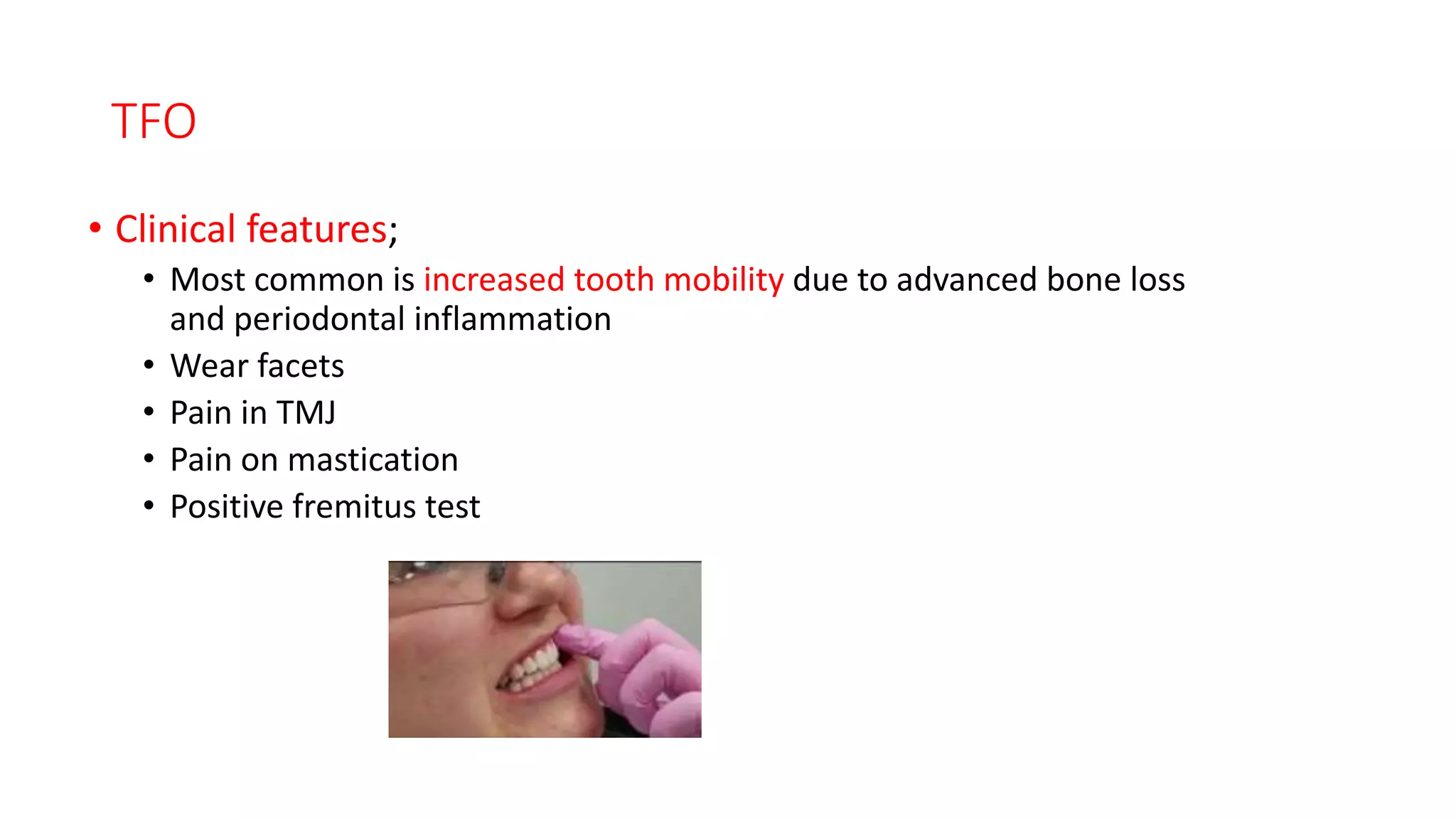 TFO

• Clinical features;
  • Most common is increased tooth mobility due to advanced bone loss and periodontal inflammation
  • Wear facets
  • Pain in TMJ
  • Pain on mastication
  • Positive fremitus test